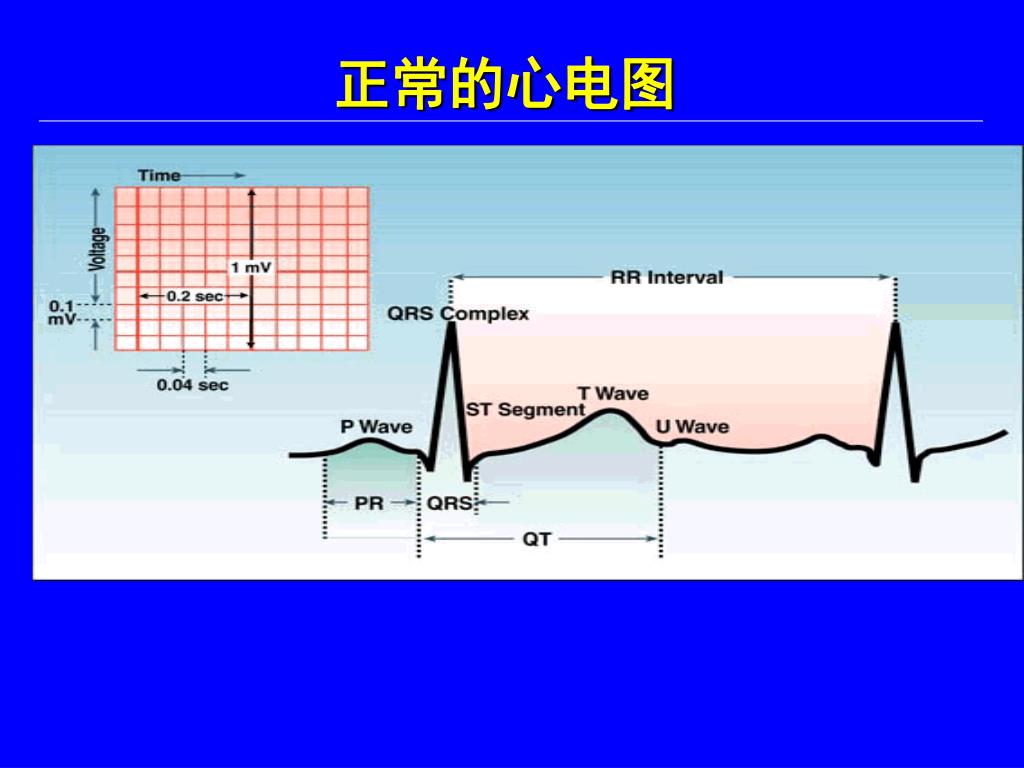 正常的心电图

Time
Voltage
1 mV
0.2 sec
0.1 mV
0.04 sec

RR Interval
QRS Complex
T Wave
ST Segment
P Wave
U Wave
PR
QRS
QT